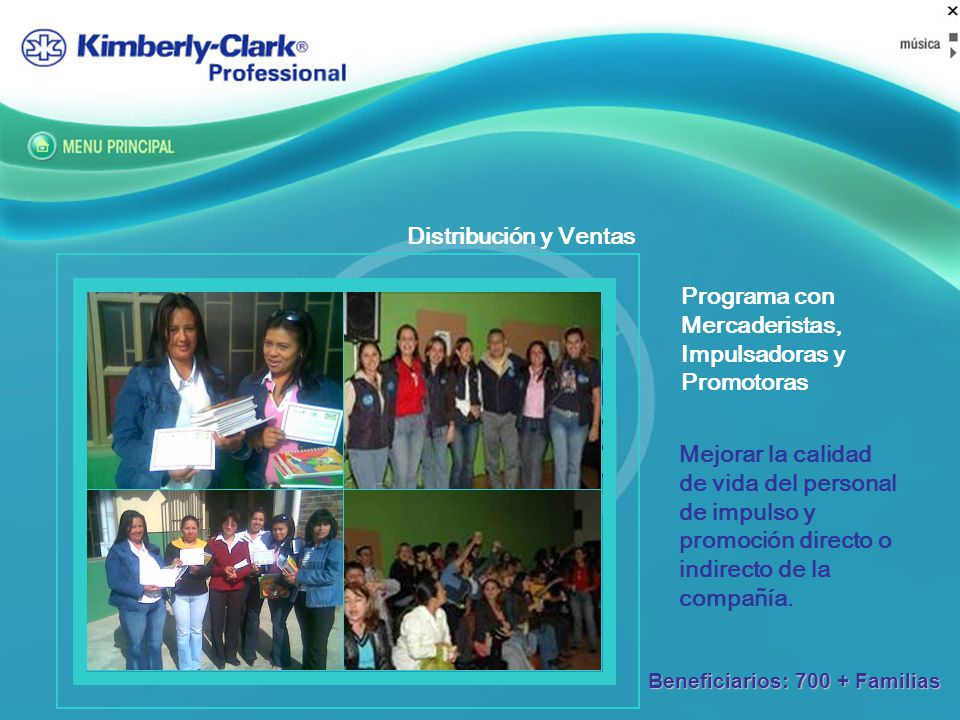 Kimberly-Clark®
Professional

×

música

MENU PRINCIPAL

Distribución y Ventas

Programa con Mercaderistas, Impulsadoras y Promotoras

Mejorar la calidad de vida del personal de impulso y promoción directo o indirecto de la compañía.

Beneficiarios: 700 + Familias